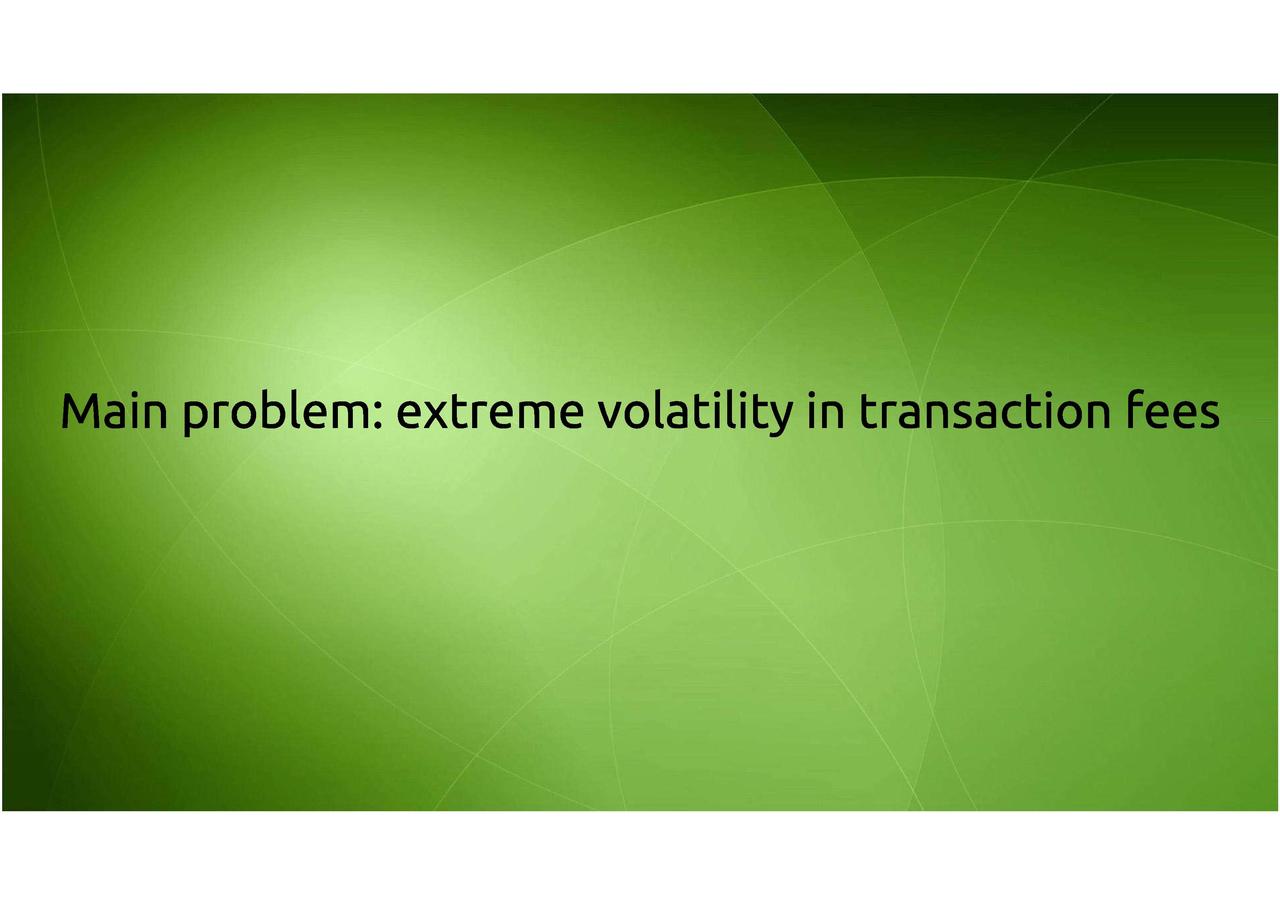 Main problem: extreme volatility in transaction fees